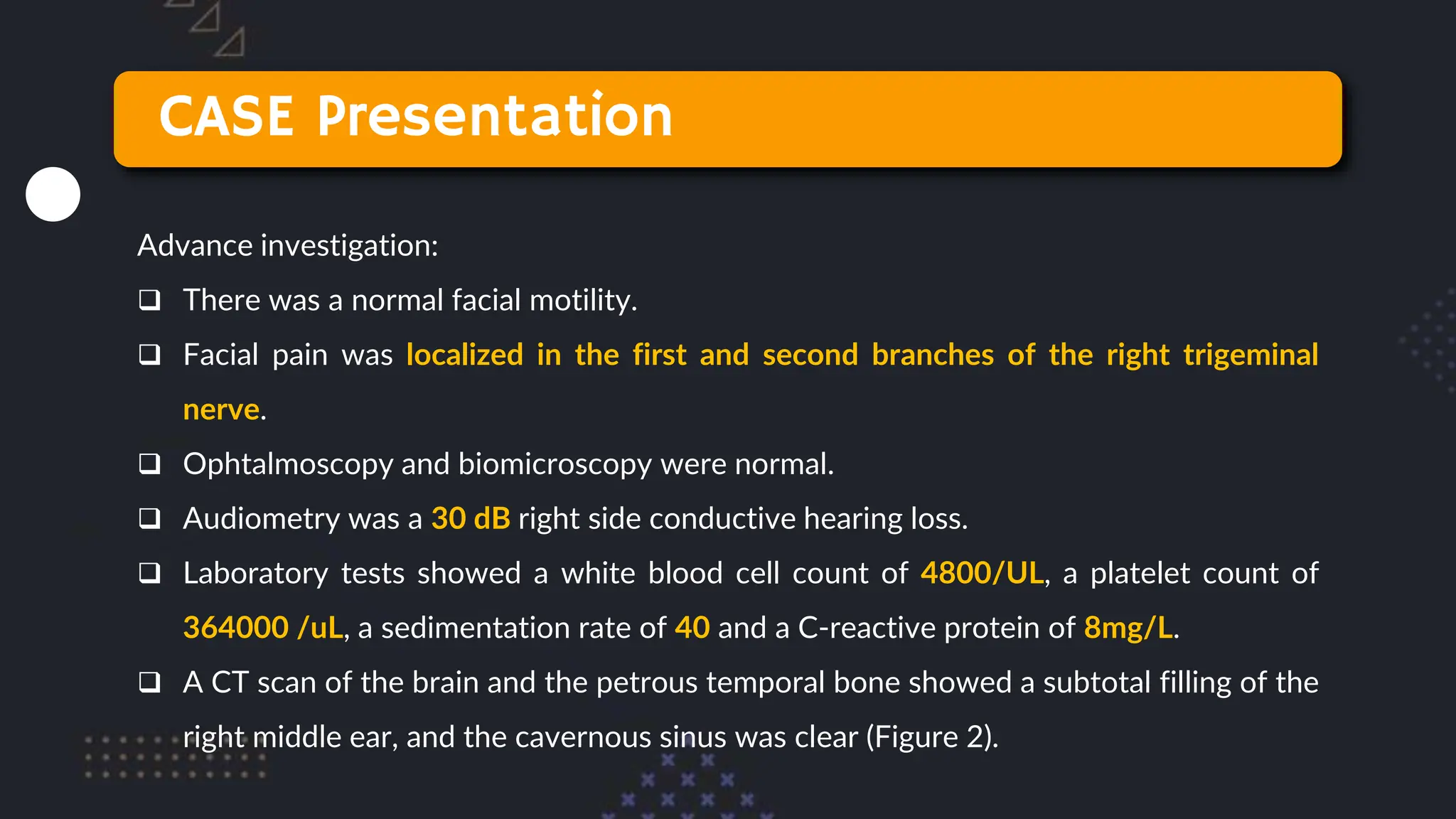 CASE Presentation

Advance investigation:

❑ There was a normal facial motility.

❑ Facial pain was localized in the first and second branches of the right trigeminal nerve.

❑ Ophtalmoscopy and biomicroscopy were normal.

❑ Audiometry was a 30 dB right side conductive hearing loss.

❑ Laboratory tests showed a white blood cell count of 4800/UL, a platelet count of 364000 /uL, a sedimentation rate of 40 and a C-reactive protein of 8mg/L.

❑ A CT scan of the brain and the petrous temporal bone showed a subtotal filling of the right middle ear, and the cavernous sinus was clear (Figure 2).